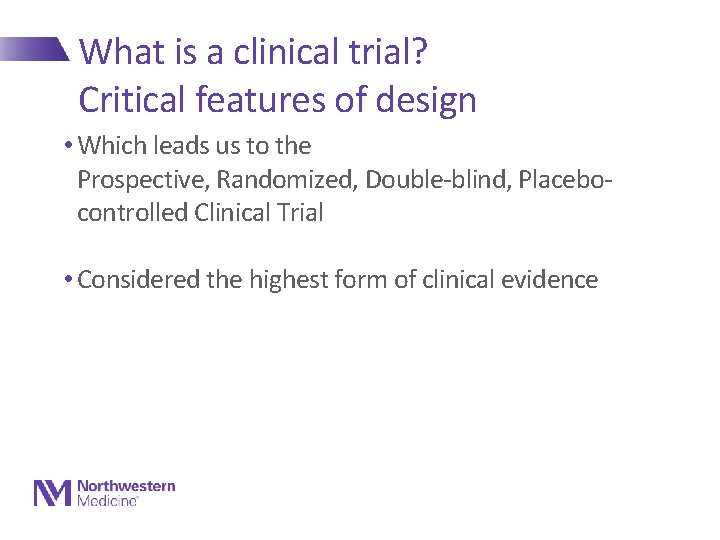 What is a clinical trial?
Critical features of design

• Which leads us to the Prospective, Randomized, Double-blind, Placebo-controlled Clinical Trial

• Considered the highest form of clinical evidence

Northwestern Medicine®